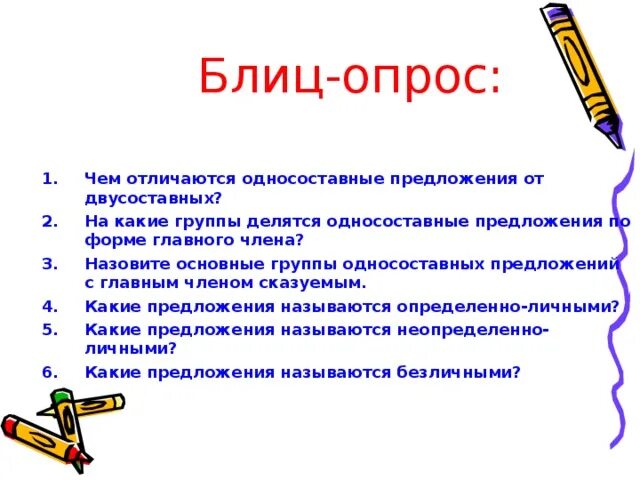 Блиц-опрос:

1. Чем отличаются односоставные предложения от двусоставных?
2. На какие группы делятся односоставные предложения по форме главного члена?
3. Назовите основные группы односоставных предложений с главным членом сказуемым.
4. Какие предложения называются определенно-личными?
5. Какие предложения называются неопределенно-личными?
6. Какие предложения называются безличными?